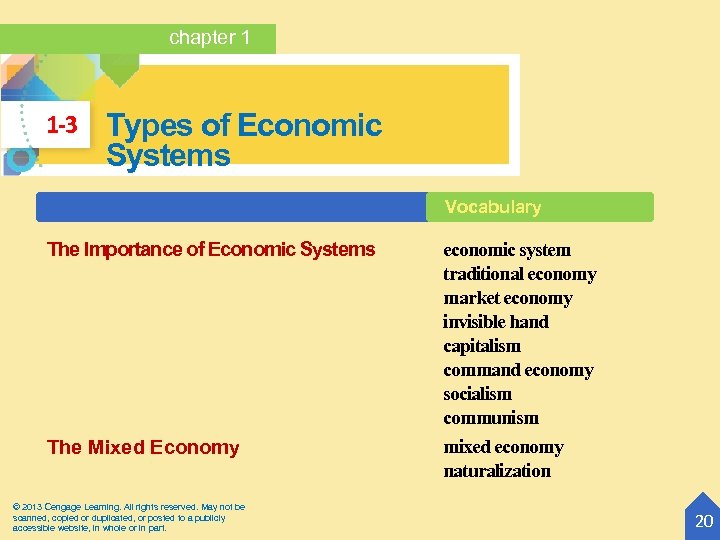 chapter 1

1-3 Types of Economic Systems

Vocabulary

The Importance of Economic Systems

economic system
traditional economy
market economy
invisible hand
capitalism
command economy
socialism
communism

The Mixed Economy

mixed economy
naturalization

© 2013 Cengage Learning. All rights reserved. May not be scanned, copied or duplicated, or posted to a publicly accessible website, in whole or in part.

20